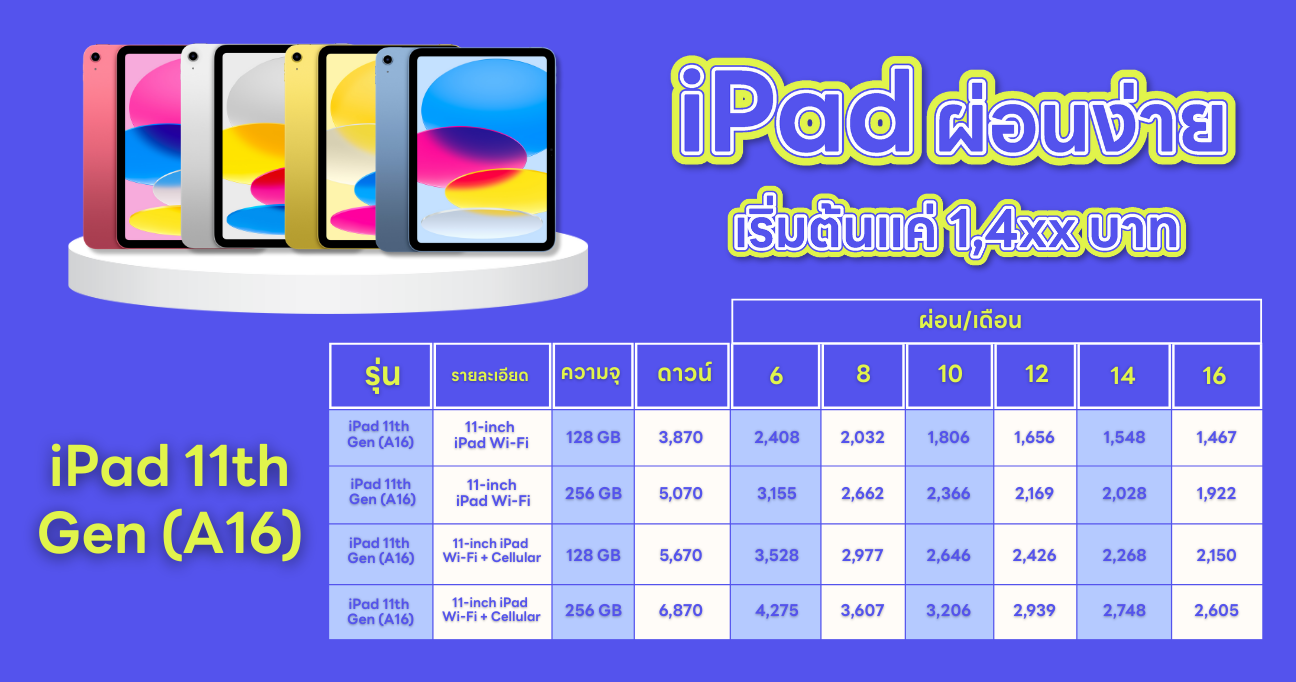 iPad ผ่อนง่าย
เริ่มต้นแค่ 1,4xx บาท

iPad 11th Gen (A16)

| | | | | ผ่อน/เดือน | | | | | |
|---|---|---|---|---|---|---|---|---|---|
| รุ่น | รายละเอียด | ความจุ | ดาวน์ | 6 | 8 | 10 | 12 | 14 | 16 |
| iPad 11th Gen (A16) | 11-inch iPad Wi-Fi | 128 GB | 3,870 | 2,408 | 2,032 | 1,806 | 1,656 | 1,548 | 1,467 |
| iPad 11th Gen (A16) | 11-inch iPad Wi-Fi | 256 GB | 5,070 | 3,155 | 2,662 | 2,366 | 2,169 | 2,028 | 1,922 |
| iPad 11th Gen (A16) | 11-inch iPad Wi-Fi + Cellular | 128 GB | 5,670 | 3,528 | 2,977 | 2,646 | 2,426 | 2,268 | 2,150 |
| iPad 11th Gen (A16) | 11-inch iPad Wi-Fi + Cellular | 256 GB | 6,870 | 4,275 | 3,607 | 3,206 | 2,939 | 2,748 | 2,605 |